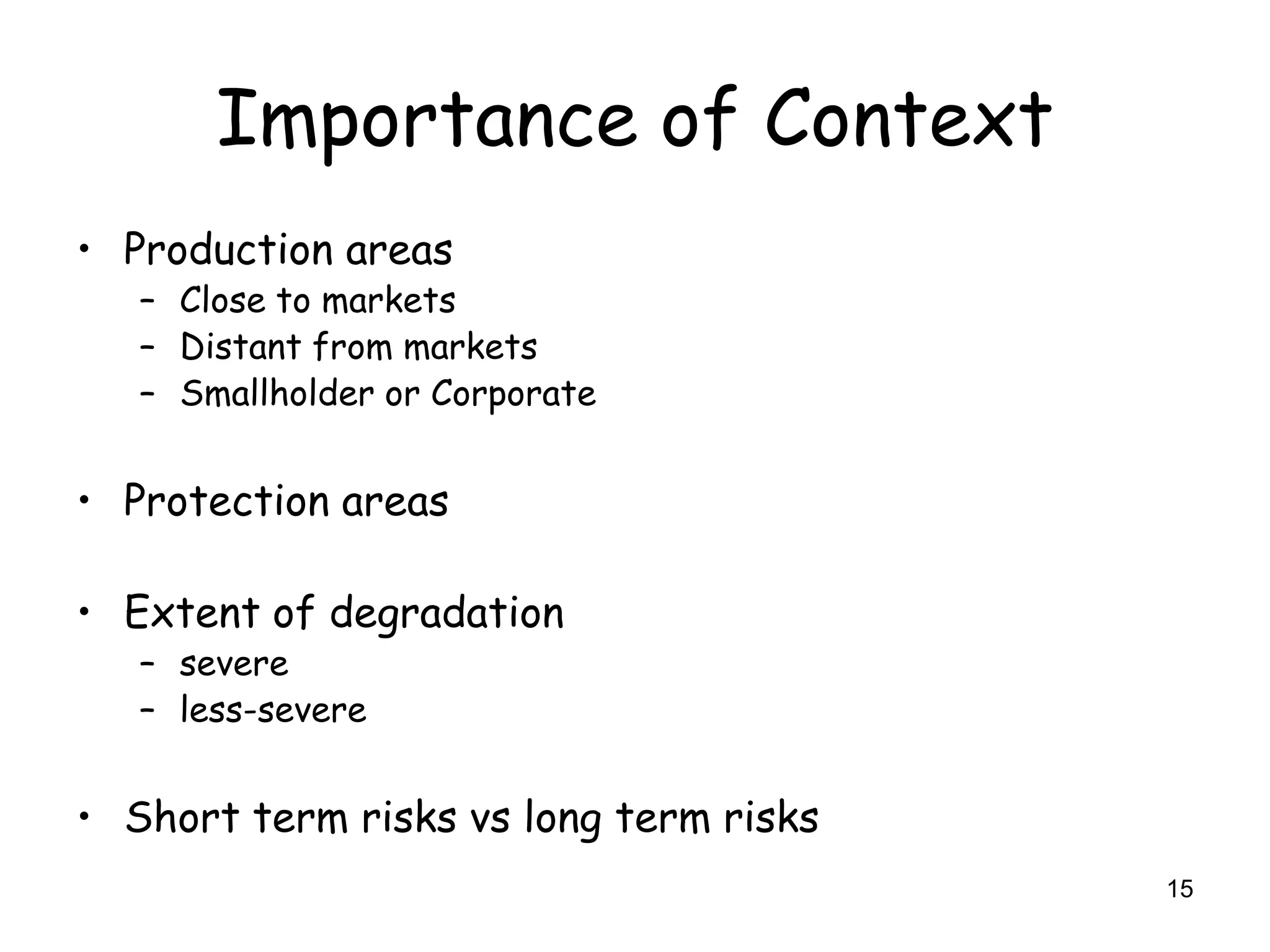 Importance of Context

• Production areas
 – Close to markets
 – Distant from markets
 – Smallholder or Corporate

• Protection areas

• Extent of degradation
 – severe
 – less-severe

• Short term risks vs long term risks

15